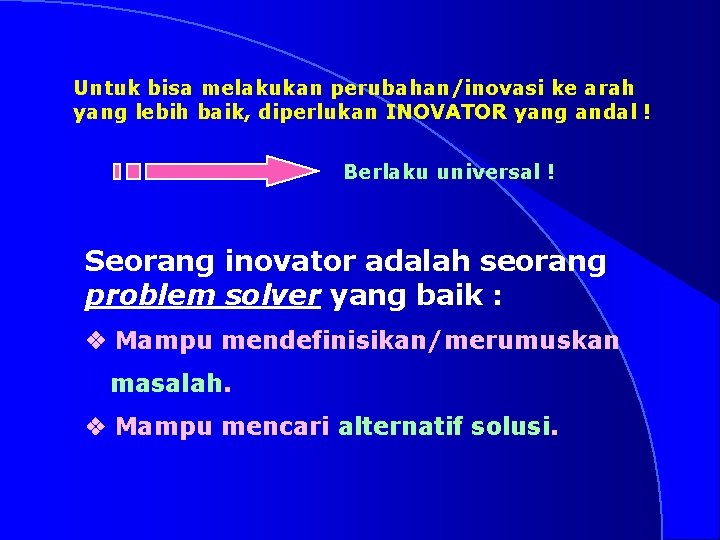 Untuk bisa melakukan perubahan/inovasi ke arah yang lebih baik, diperlukan INOVATOR yang andal !

Berlaku universal !

Seorang inovator adalah seorang problem solver yang baik :

❖ Mampu mendefinisikan/merumuskan masalah.

❖ Mampu mencari alternatif solusi.